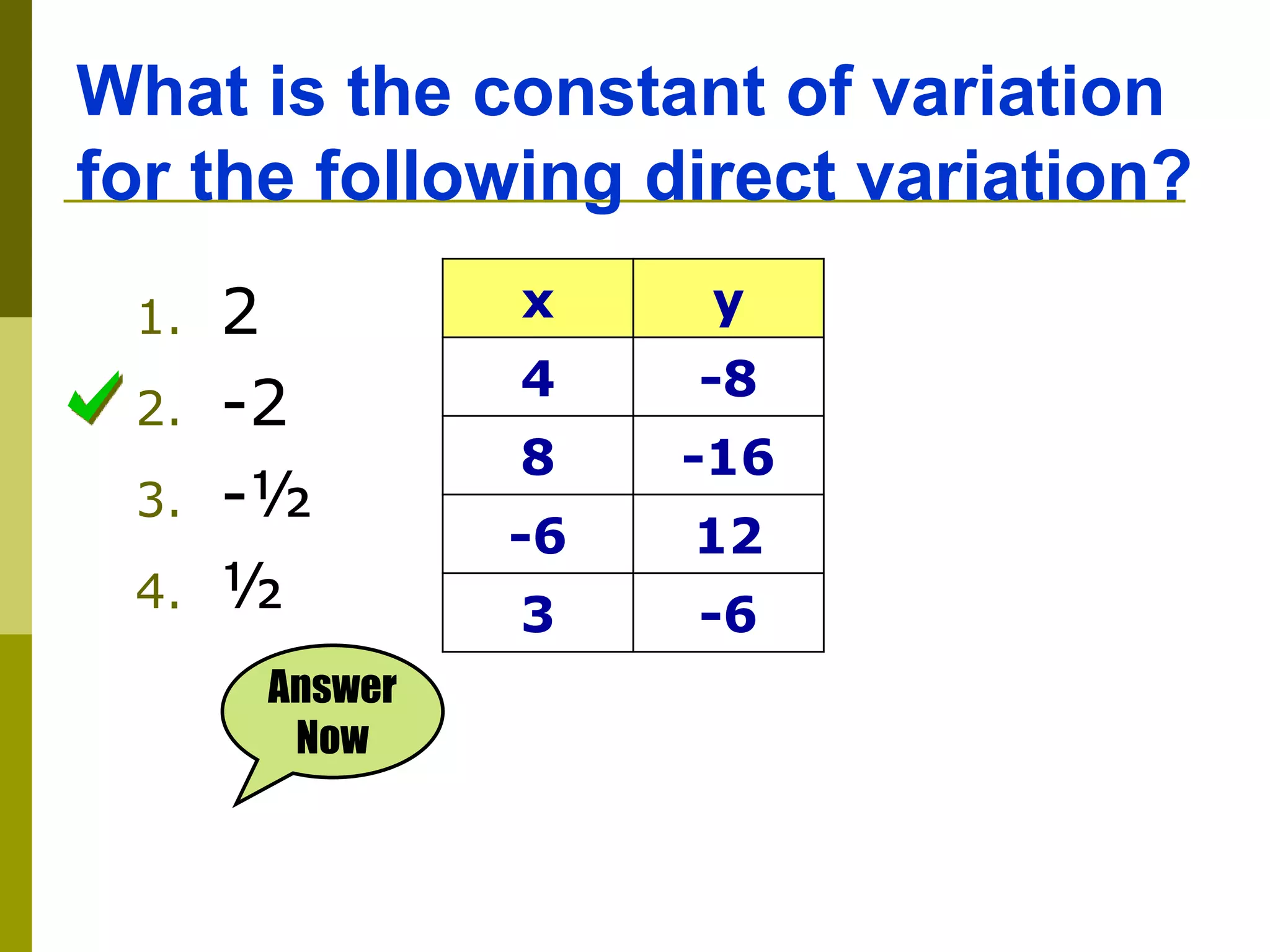 What is the constant of variation for the following direct variation?

1. 2
2. -2
3. -½
4. ½

| x | y |
|---|---|
| 4 | -8 |
| 8 | -16 |
| -6 | 12 |
| 3 | -6 |

Answer Now